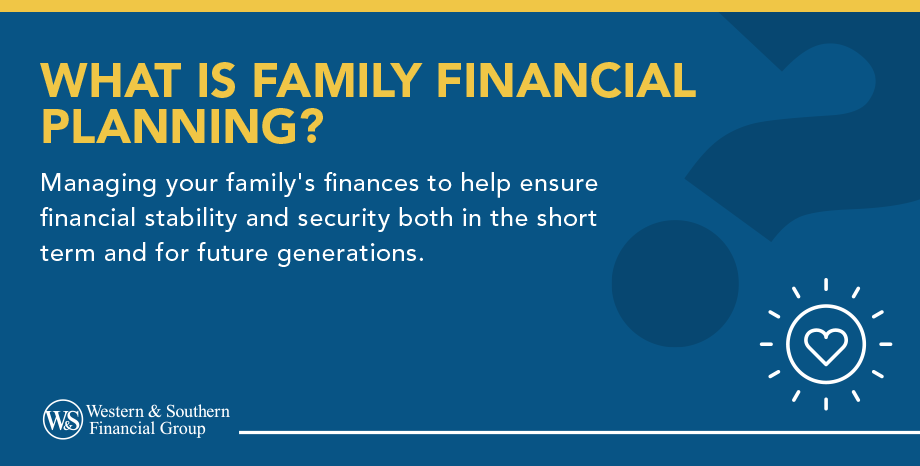 WHAT IS FAMILY FINANCIAL PLANNING?

Managing your family's finances to help ensure financial stability and security both in the short term and for future generations.

W&S Western & Southern Financial Group